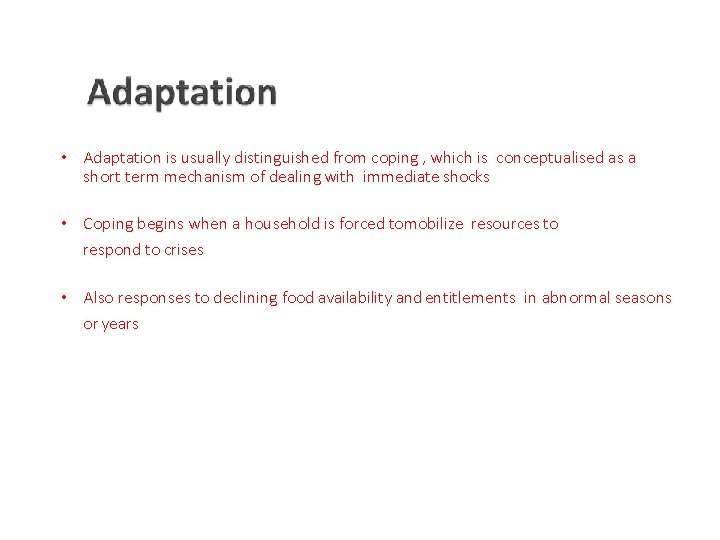 Adaptation

• Adaptation is usually distinguished from coping , which is conceptualised as a short term mechanism of dealing with immediate shocks

• Coping begins when a household is forced tomobilize resources to respond to crises

• Also responses to declining food availability and entitlements in abnormal seasons or years